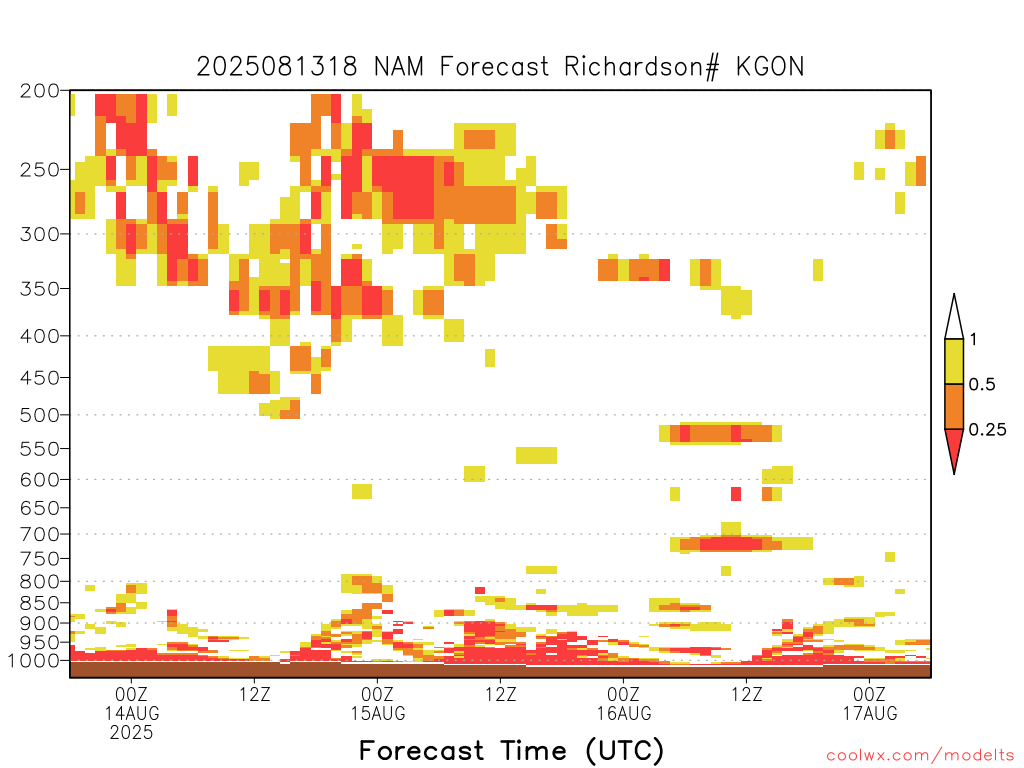 2025081318 NAM Forecast Richardson# KGON

200
250
300
350
400
450
500
550
600
650
700
750
800
850
900
950
1000

1
0.5
0.25

00Z
14AUG
2025
12Z
00Z
15AUG
12Z
00Z
16AUG
12Z
00Z
17AUG

Forecast Time (UTC)

coolwx.com/modelts